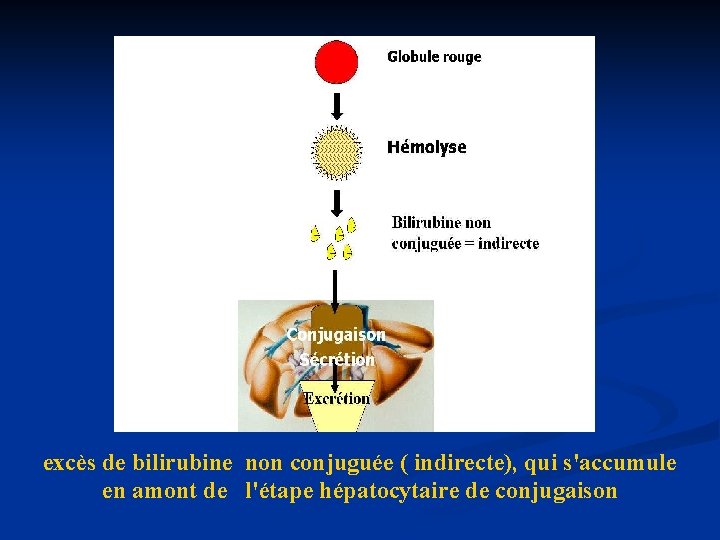 Globule rouge

Hémolyse

Bilirubine non conjuguée = indirecte

Conjugaison
Sécrétion

Excrétion

excès de bilirubine non conjuguée ( indirecte), qui s'accumule en amont de l'étape hépatocytaire de conjugaison